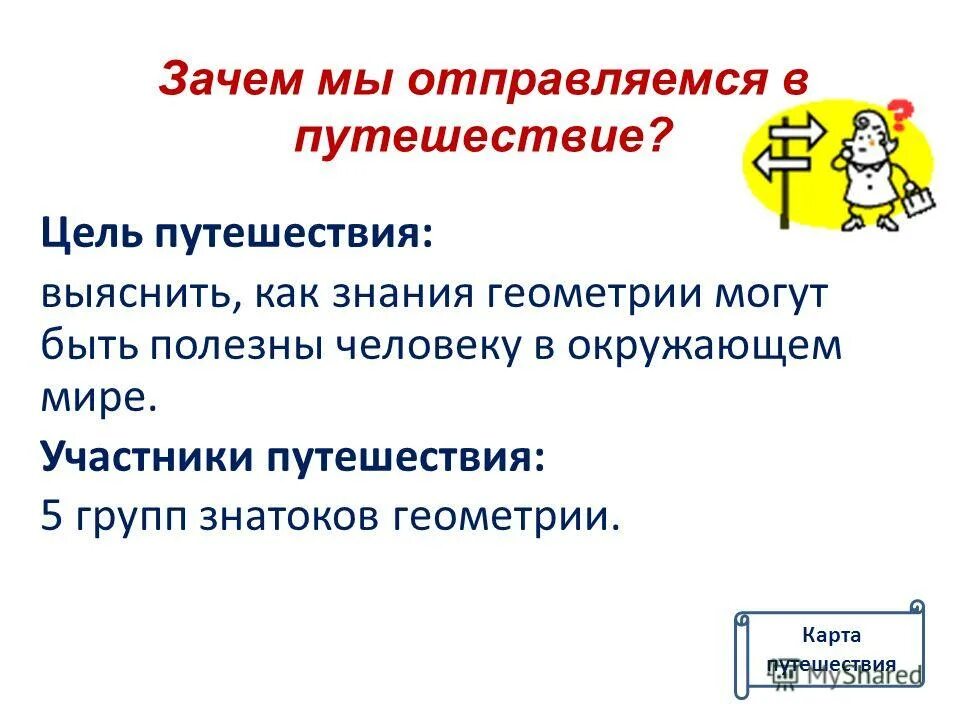 Зачем мы отправляемся в путешествие?

Цель путешествия:

выяснить, как знания геометрии могут быть полезны человеку в окружающем мире.

Участники путешествия:

5 групп знатоков геометрии.

Карта путешествия

MyShared